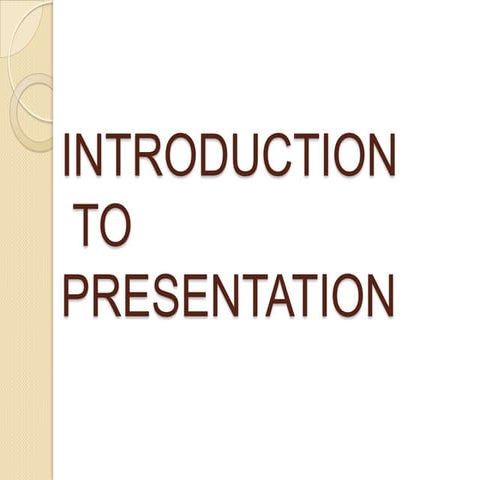 INTRODUCTION
TO
PRESENTATION